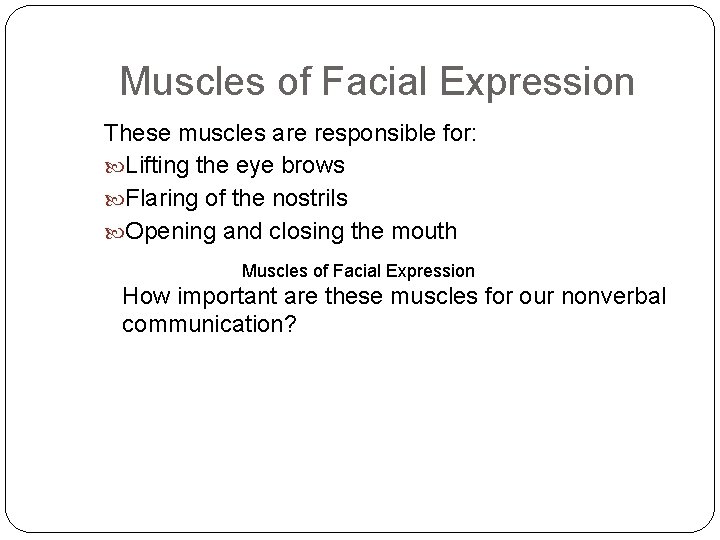 Muscles of Facial Expression

These muscles are responsible for:
Lifting the eye brows
Flaring of the nostrils
Opening and closing the mouth

Muscles of Facial Expression

How important are these muscles for our nonverbal communication?